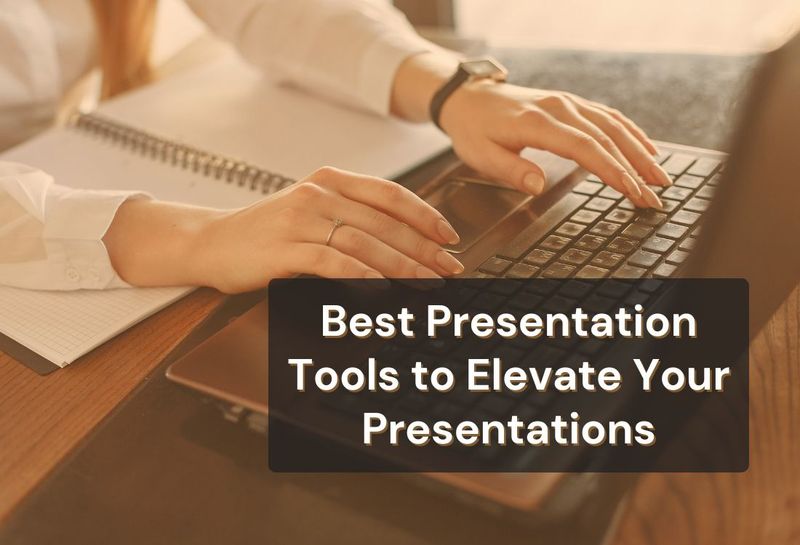 Best Presentation Tools to Elevate Your Presentations